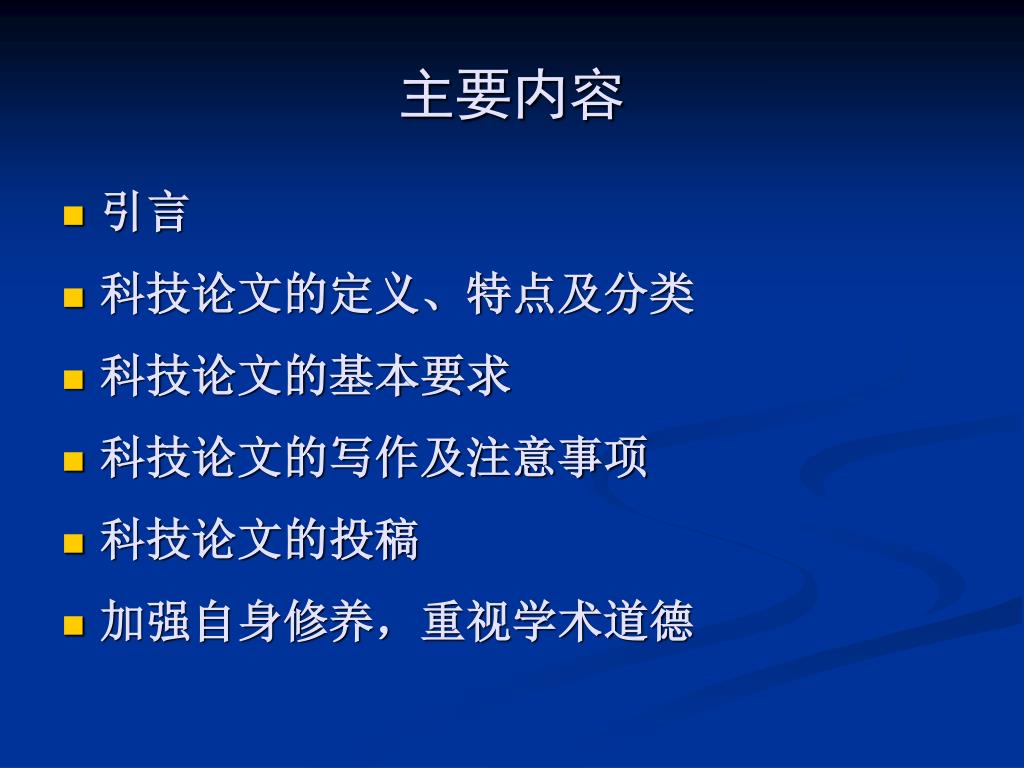 主要内容

- 引言
- 科技论文的定义、特点及分类
- 科技论文的基本要求
- 科技论文的写作及注意事项
- 科技论文的投稿
- 加强自身修养，重视学术道德